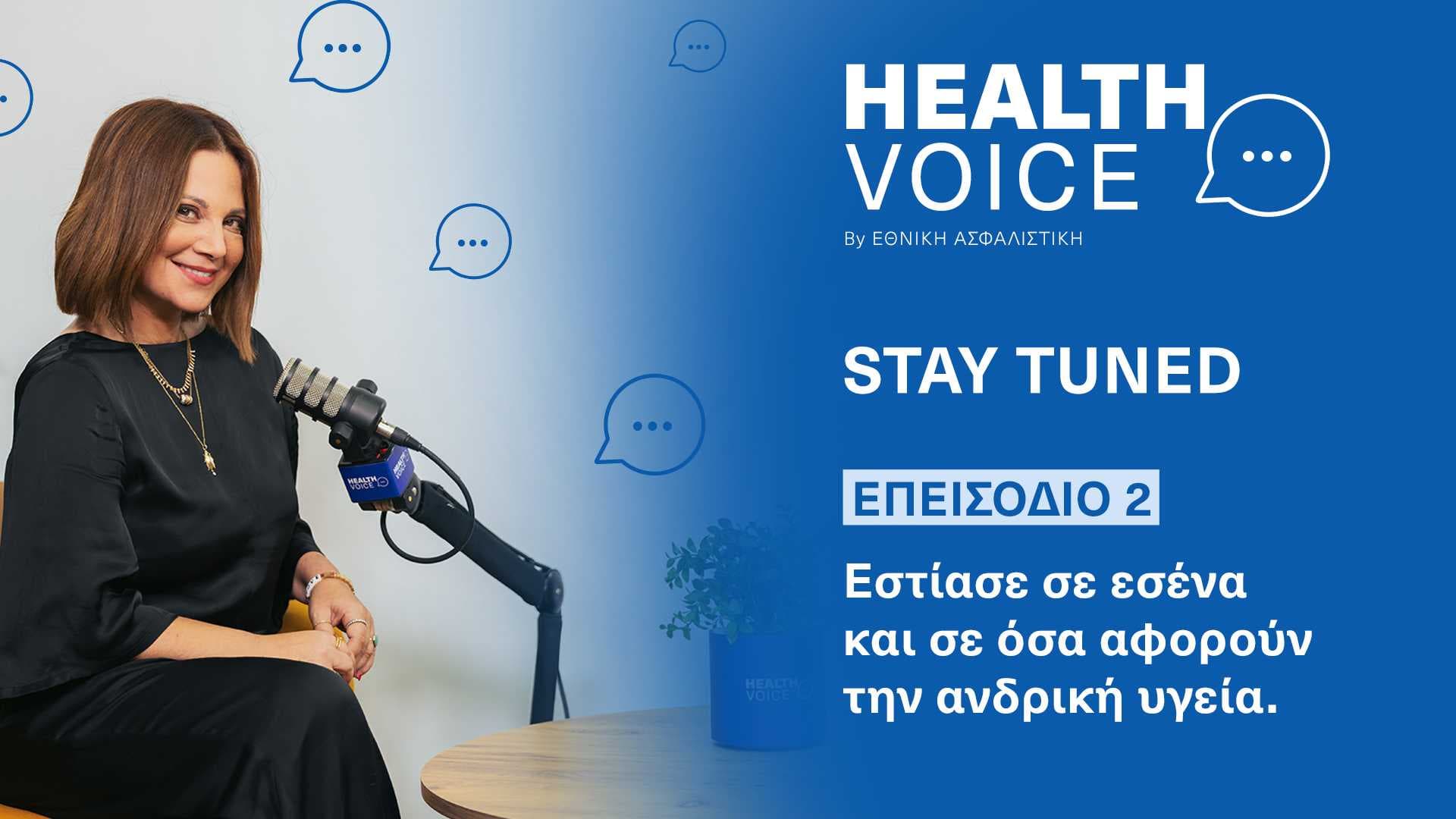 HEALTH VOICE
By ΕΘΝΙΚΗ ΑΣΦΑΛΙΣΤΙΚΗ

STAY TUNED

ΕΠΕΙΣΟΔΙΟ 2

Εστίασε σε εσένα και σε όσα αφορούν την ανδρική υγεία.

HEALTH VOICE

HEALTH VOICE